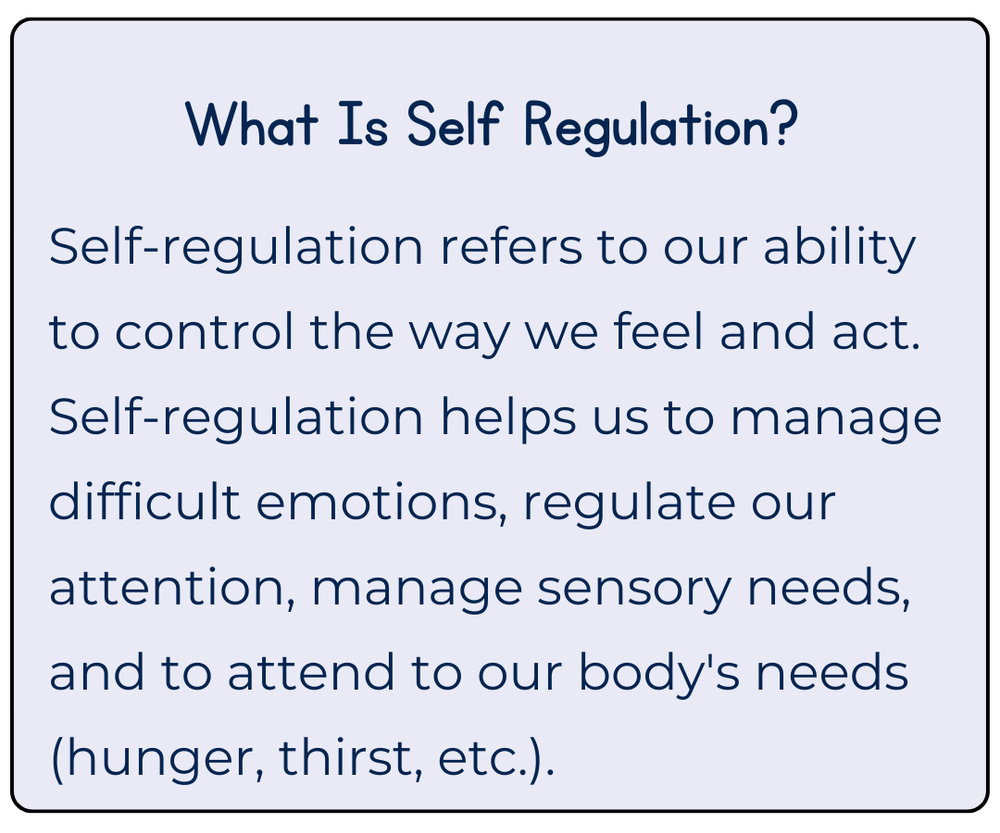 What Is Self Regulation?

Self-regulation refers to our ability to control the way we feel and act. Self-regulation helps us to manage difficult emotions, regulate our attention, manage sensory needs, and to attend to our body's needs (hunger, thirst, etc.).